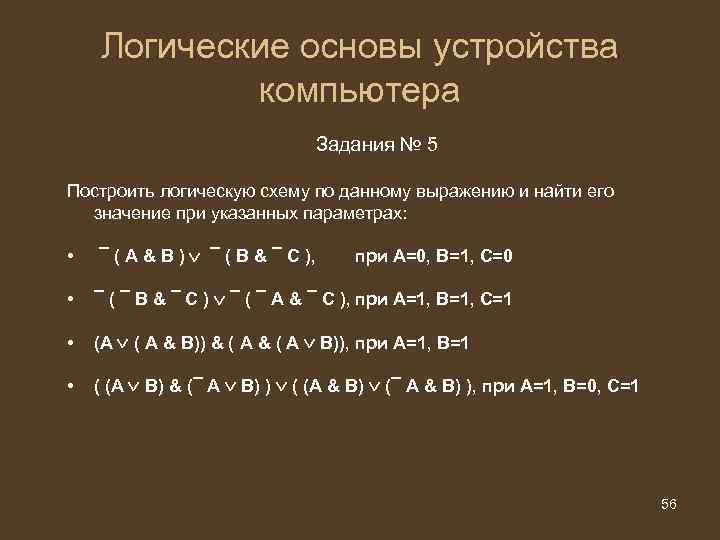 Логические основы устройства компьютера

Задания № 5

Построить логическую схему по данному выражению и найти его значение при указанных параметрах:

• ¯ ( A & B ) ∨ ¯ ( B & ¯ C ), при A=0, B=1, C=0

• ¯ ( ¯ B & ¯ C ) ∨ ¯ ( ¯ A & ¯ C ), при A=1, B=1, C=1

• (A ∨ ( A & B)) & ( A & ( A ∨ B)), при A=1, B=1

• ( (A ∨ B) & (¯ A ∨ B) ) ∨ ( (A & B) ∨ (¯ A & B) ), при A=1, B=0, C=1

56